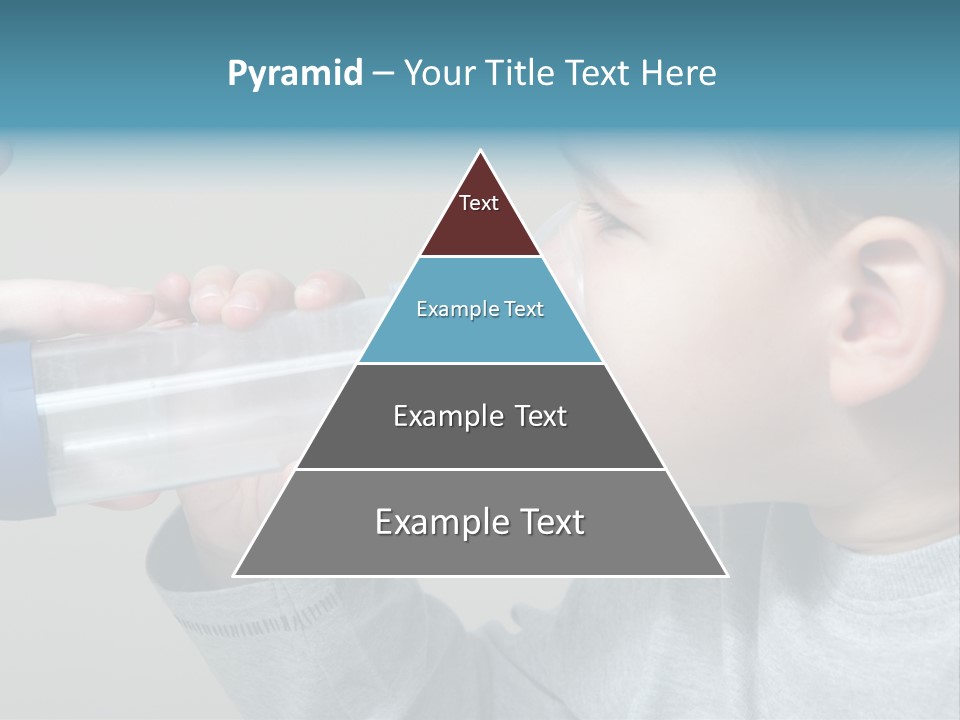 Pyramid – Your Title Text Here

Text

Example Text

Example Text

Example Text